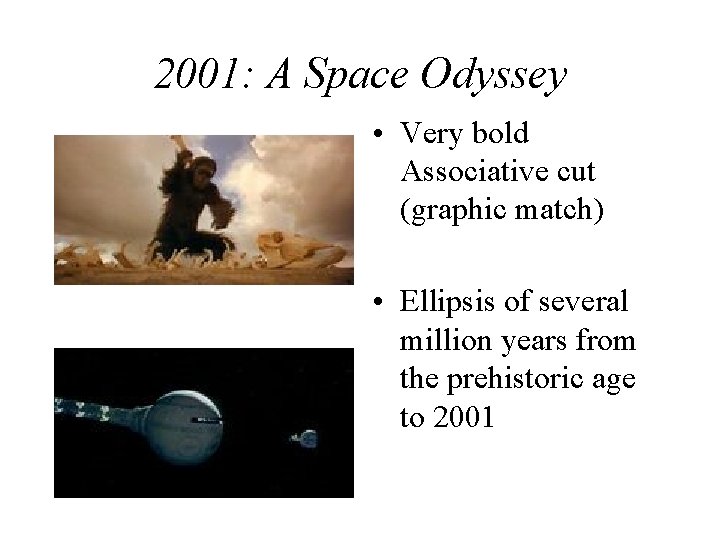 2001: A Space Odyssey

• Very bold Associative cut (graphic match)

• Ellipsis of several million years from the prehistoric age to 2001